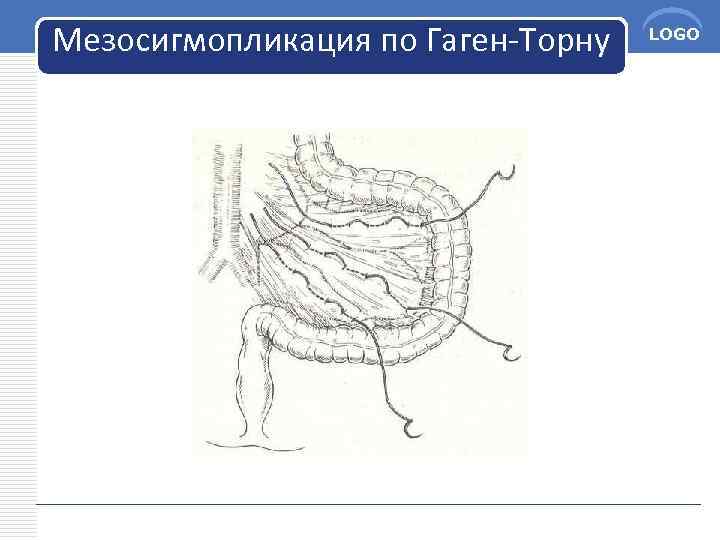 Мезосигмопликация по Гаген-Торну

LOGO